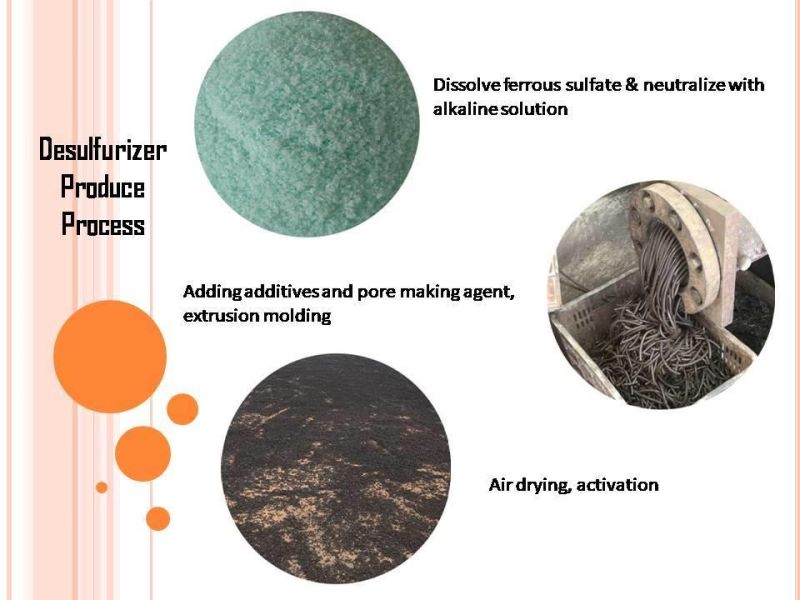 Desulfurizer Produce Process

Dissolve ferrous sulfate & neutralize with alkaline solution

Adding additives and pore making agent, extrusion molding

Air drying, activation